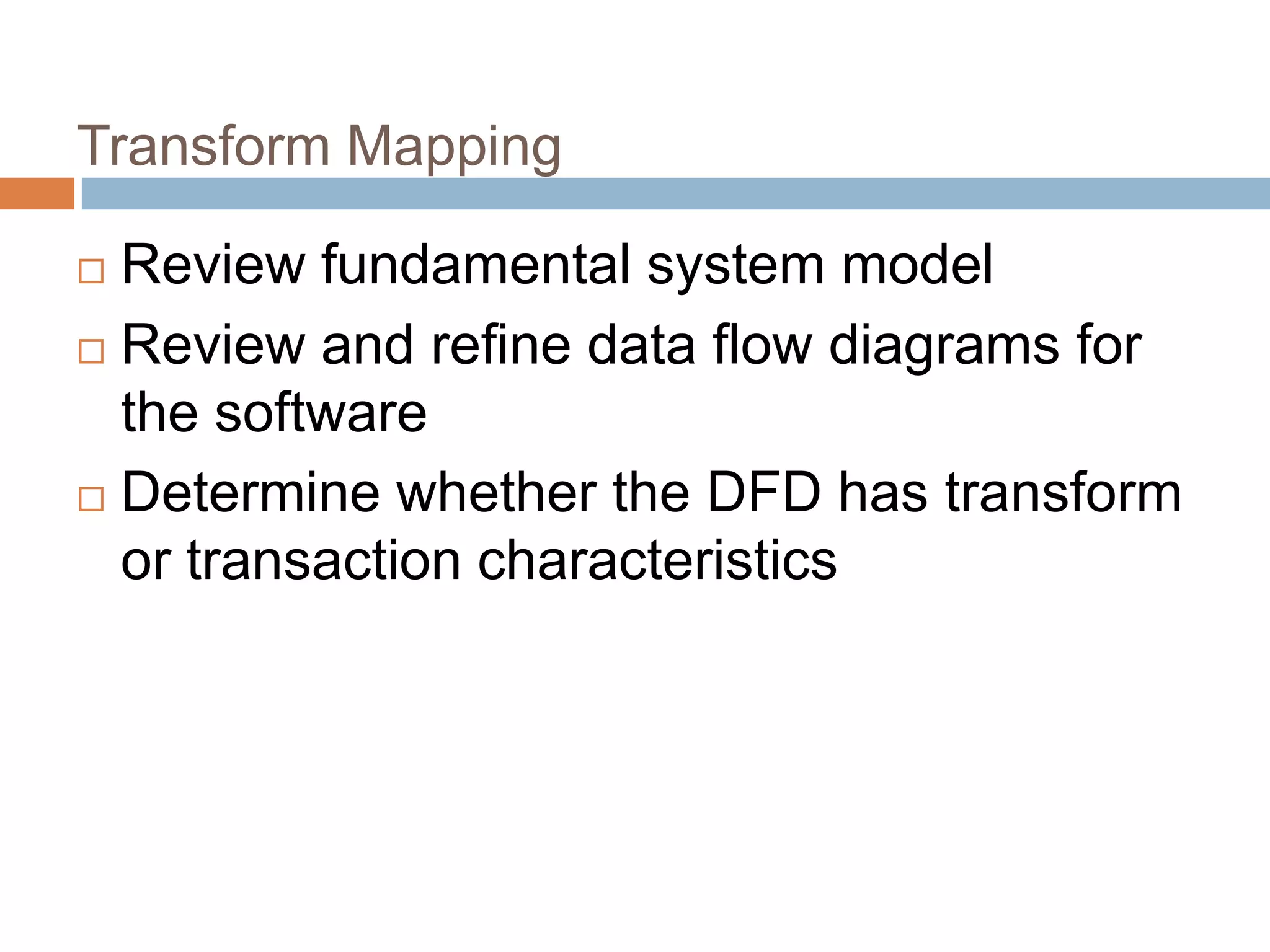 Transform Mapping

□ Review fundamental system model
□ Review and refine data flow diagrams for the software
□ Determine whether the DFD has transform or transaction characteristics